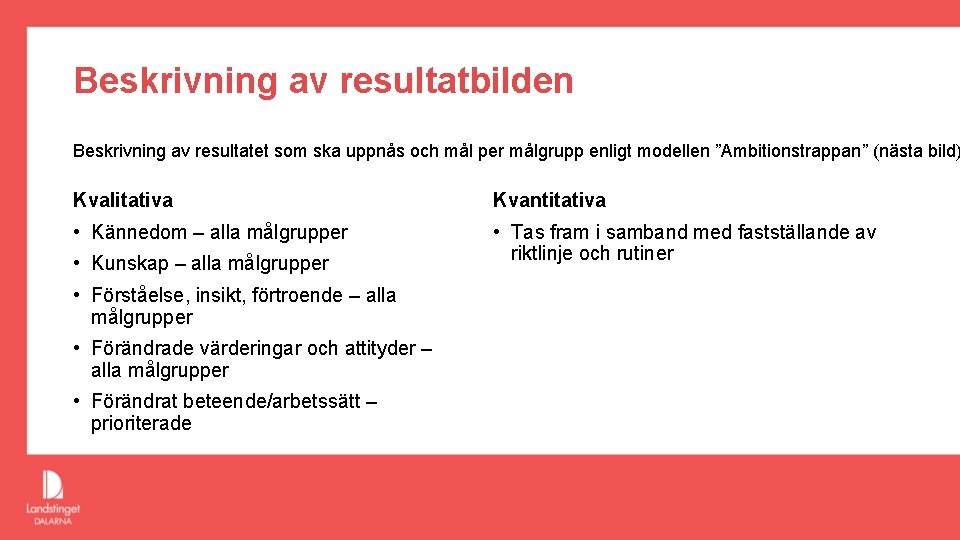 Beskrivning av resultatbilden

Beskrivning av resultatet som ska uppnås och mål per målgrupp enligt modellen ”Ambitionstrappan” (nästa bild)

Kvalitativa

• Kännedom – alla målgrupper

• Kunskap – alla målgrupper

• Förståelse, insikt, förtroende – alla målgrupper

• Förändrade värderingar och attityder – alla målgrupper

• Förändrat beteende/arbetssätt – prioriterade

Kvantitativa

• Tas fram i samband med fastställande av riktlinje och rutiner

Landstinget DALARNA